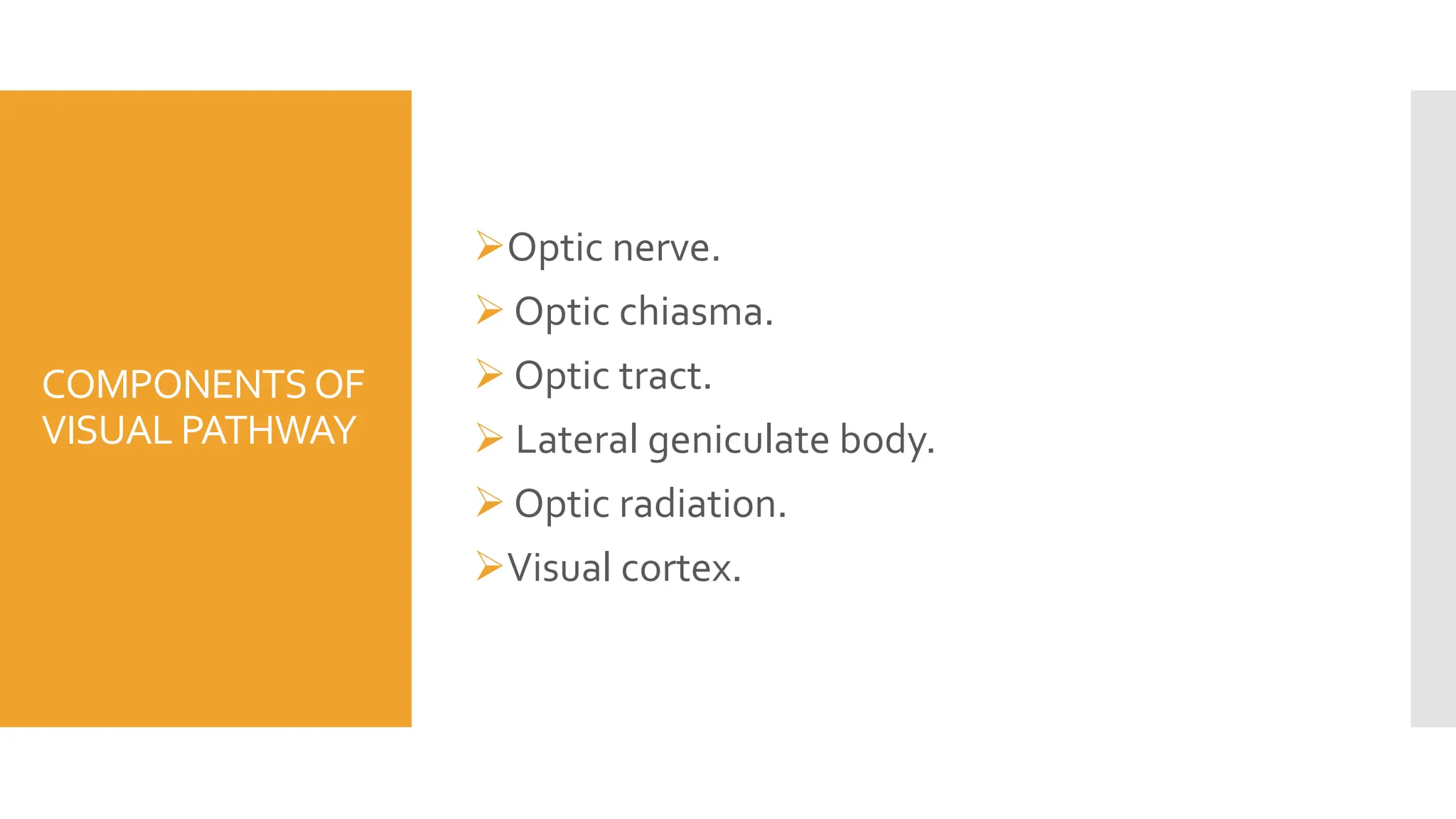 COMPONENTS OF VISUAL PATHWAY

➢Optic nerve.
➢ Optic chiasma.
➢ Optic tract.
➢ Lateral geniculate body.
➢ Optic radiation.
➢Visual cortex.